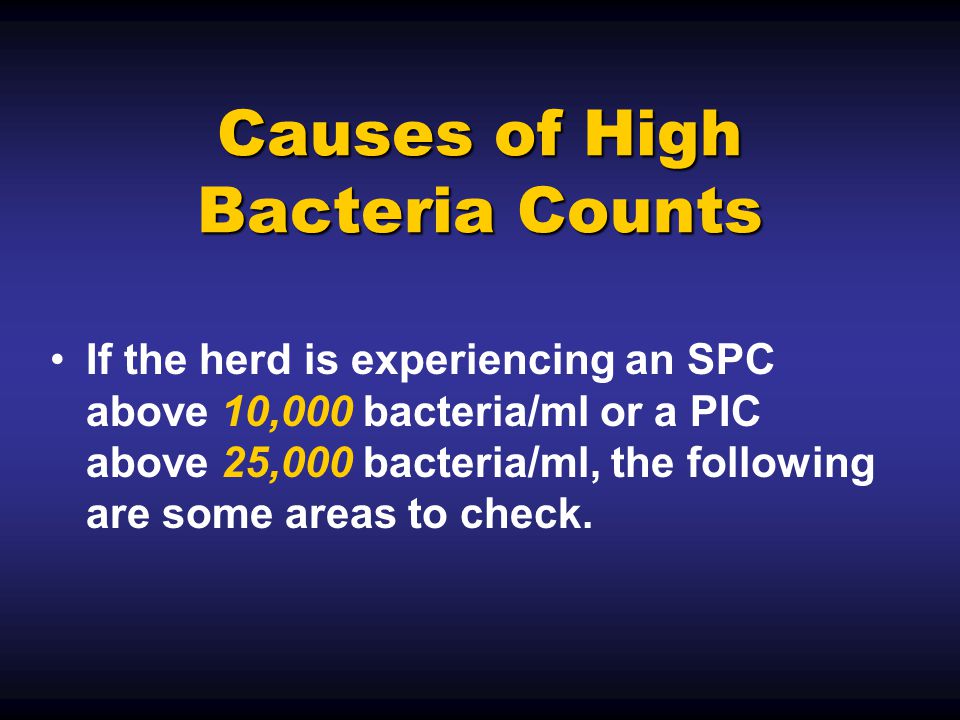 Causes of High Bacteria Counts

• If the herd is experiencing an SPC above 10,000 bacteria/ml or a PIC above 25,000 bacteria/ml, the following are some areas to check.